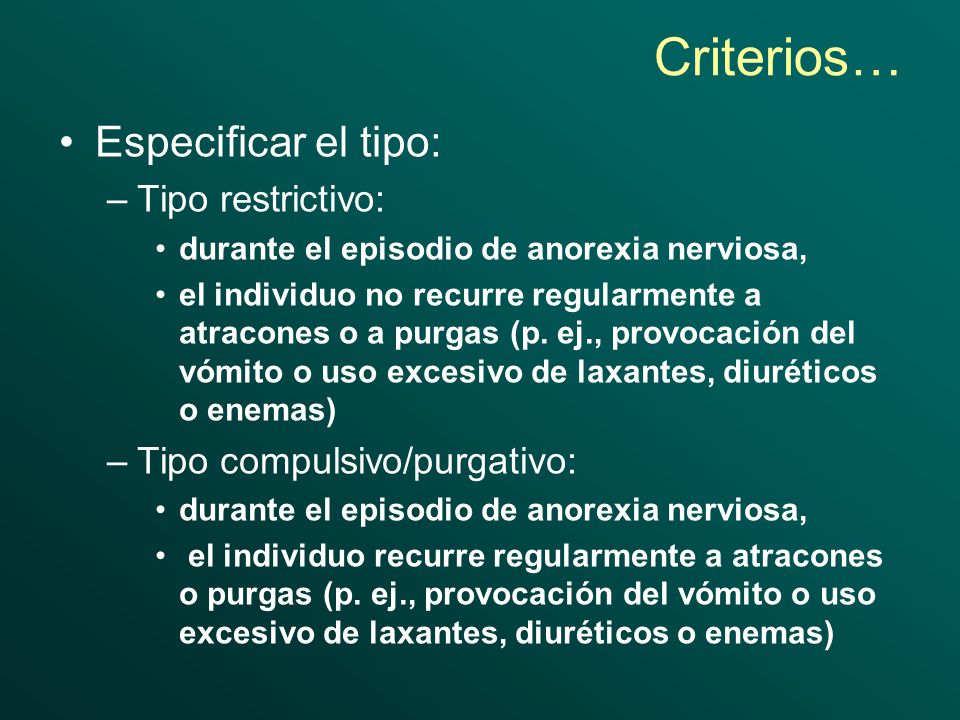 Criterios…

• Especificar el tipo:
– Tipo restrictivo:
• durante el episodio de anorexia nerviosa,
• el individuo no recurre regularmente a atracones o a purgas (p. ej., provocación del vómito o uso excesivo de laxantes, diuréticos o enemas)
– Tipo compulsivo/purgativo:
• durante el episodio de anorexia nerviosa,
• el individuo recurre regularmente a atracones o purgas (p. ej., provocación del vómito o uso excesivo de laxantes, diuréticos o enemas)